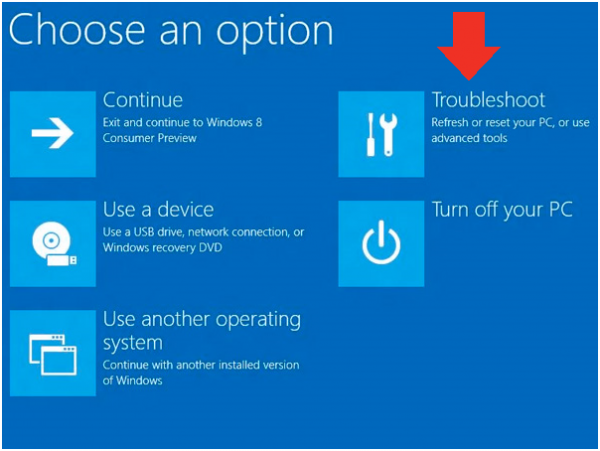 Choose an option

Continue
Exit and continue to Windows 8 Consumer Preview

Use a device
Use a USB drive, network connection, or Windows recovery DVD

Use another operating system
Continue with another installed version of Windows

Troubleshoot
Refresh or reset your PC, or use advanced tools

Turn off your PC